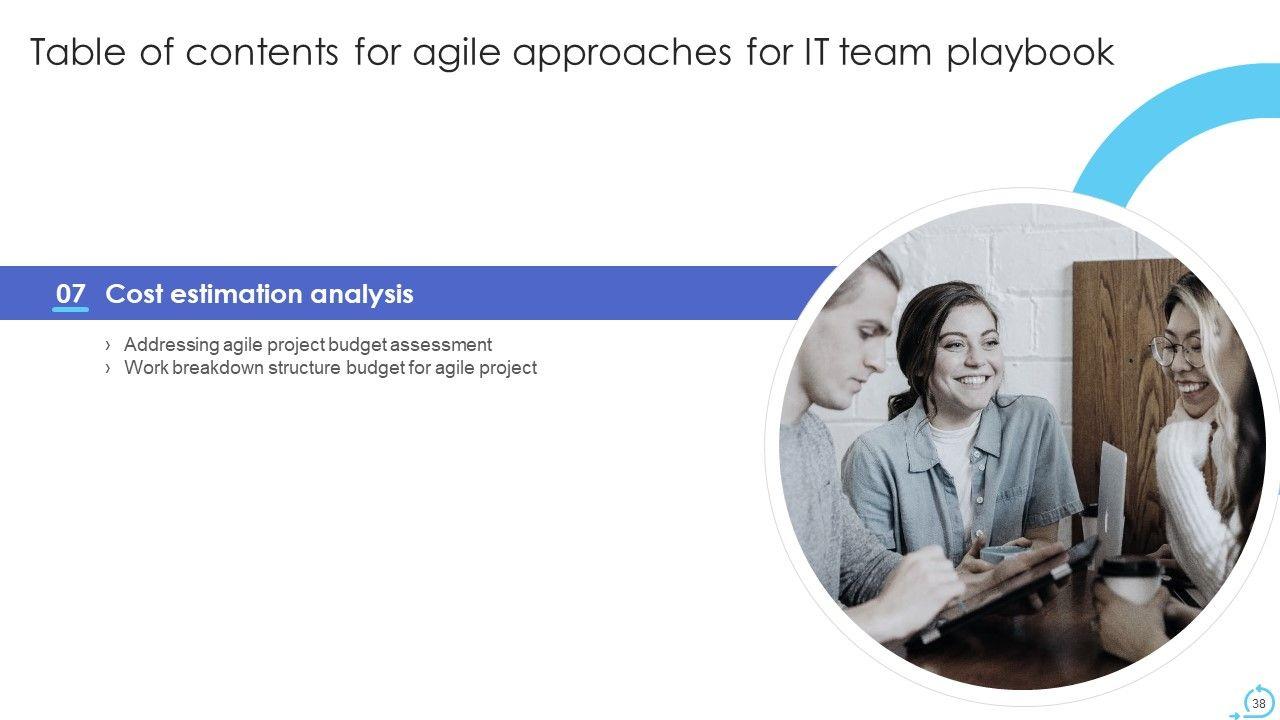 Table of contents for agile approaches for IT team playbook

07 Cost estimation analysis

› Addressing agile project budget assessment
› Work breakdown structure budget for agile project

38